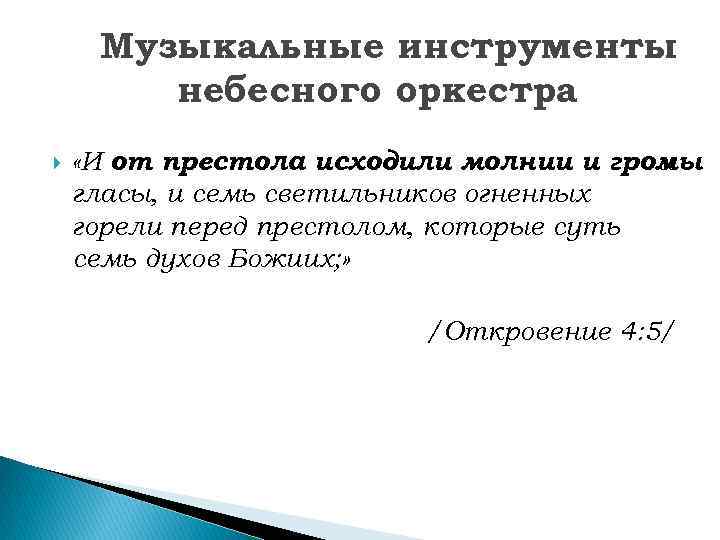 Музыкальные инструменты небесного оркестра

«И от престола исходили молнии и громы гласы, и семь светильников огненных горели перед престолом, которые суть семь духов Божиих;»

/Откровение 4:5/